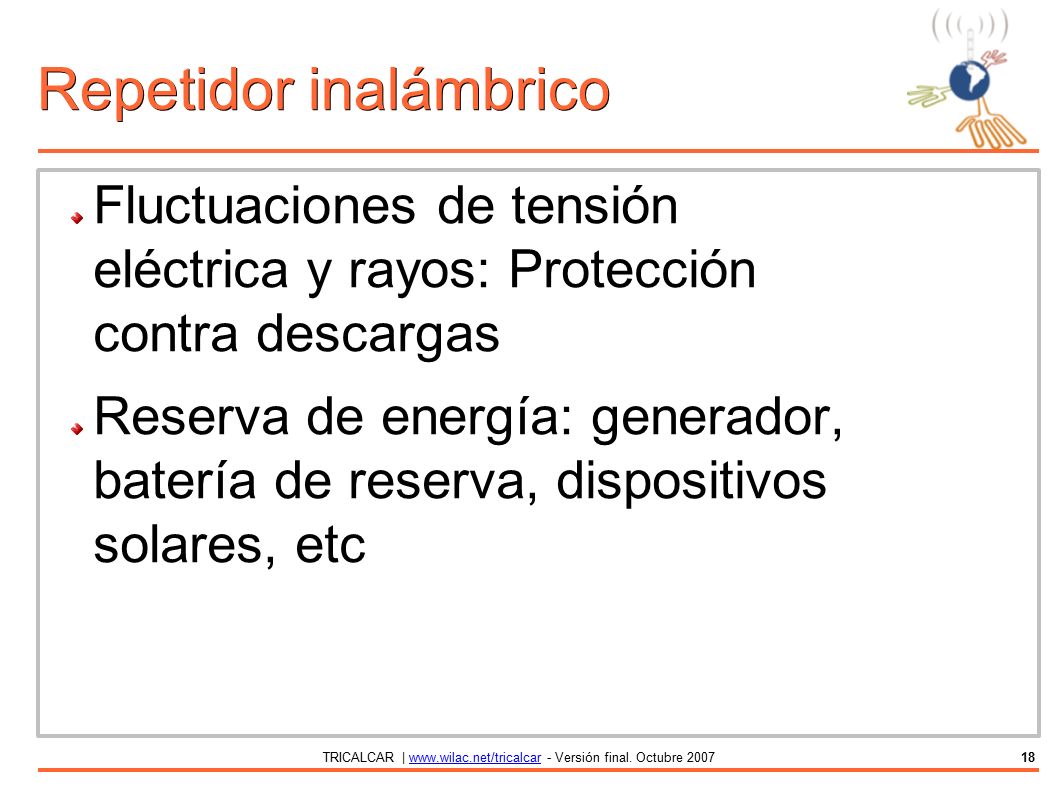 Repetidor inalámbrico

Fluctuaciones de tensión eléctrica y rayos: Protección contra descargas

Reserva de energía: generador, batería de reserva, dispositivos solares, etc

TRICALCAR | www.wilac.net/tricalcar - Versión final. Octubre 2007

18